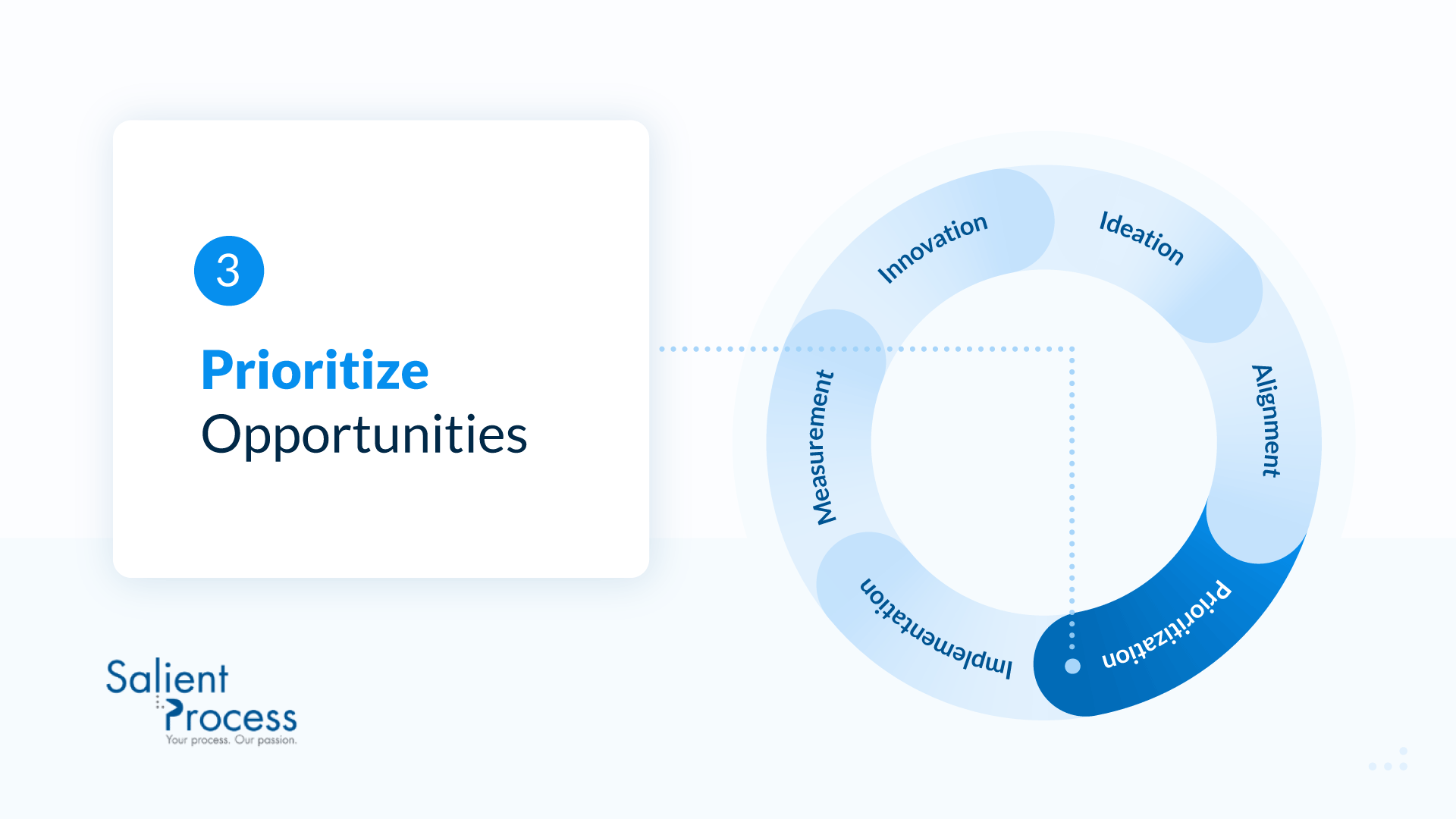 3

Prioritize Opportunities

Innovation

Ideation

Alignment

Prioritization

Implementation

Measurement

Salient Process
Your process. Our passion.